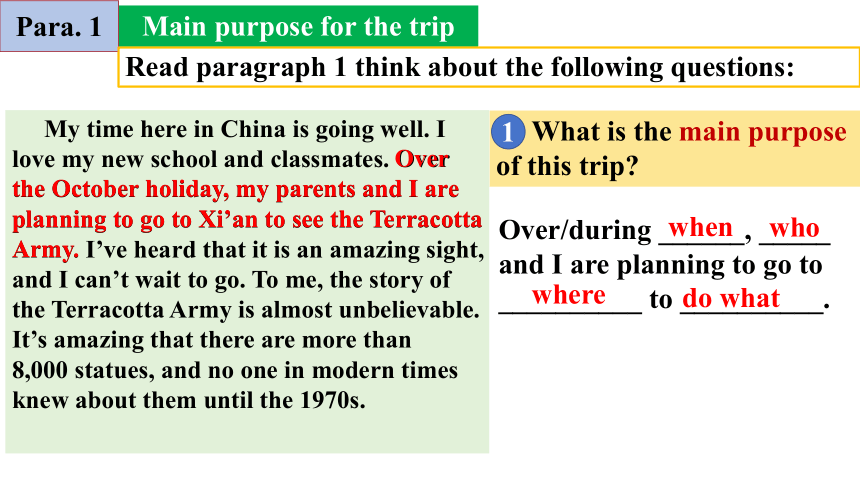 Para. 1

Main purpose for the trip

Read paragraph 1 think about the following questions:

My time here in China is going well. I love my new school and classmates. Over the October holiday, my parents and I are planning to go to Xi'an to see the Terracotta Army. I've heard that it is an amazing sight, and I can't wait to go. To me, the story of the Terracotta Army is almost unbelievable. It's amazing that there are more than 8,000 statues, and no one in modern times knew about them until the 1970s.

1 What is the main purpose of this trip?

Over/during when, who and I are planning to go to where to do what.